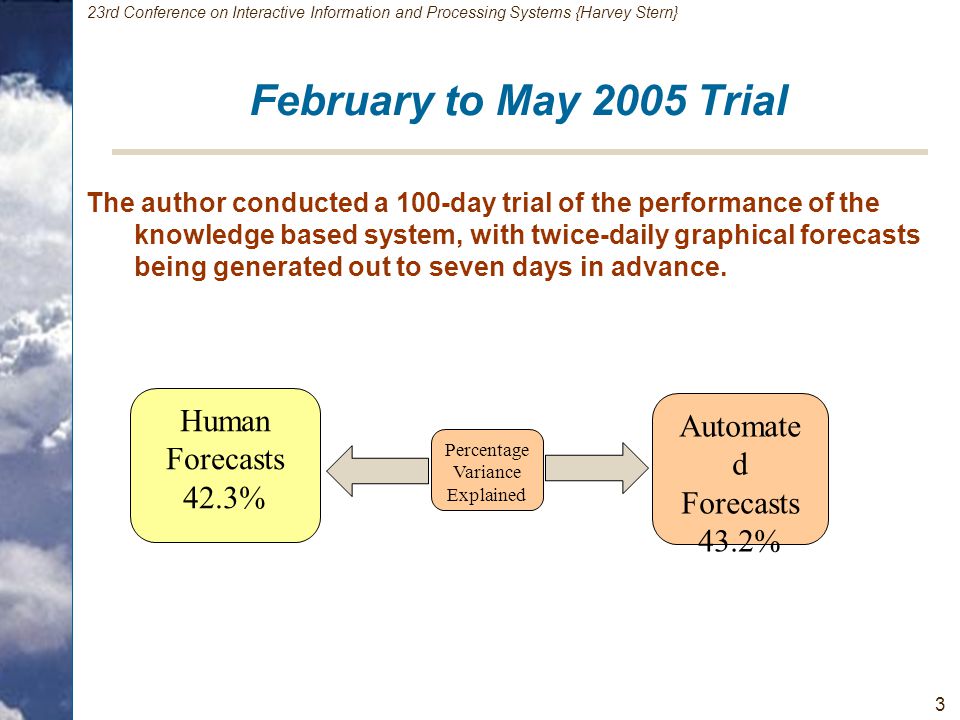 23rd Conference on Interactive Information and Processing Systems {Harvey Stern}

February to May 2005 Trial

The author conducted a 100-day trial of the performance of the knowledge based system, with twice-daily graphical forecasts being generated out to seven days in advance.

Human Forecasts 42.3%

Percentage Variance Explained

Automate d Forecasts 43.2%

3